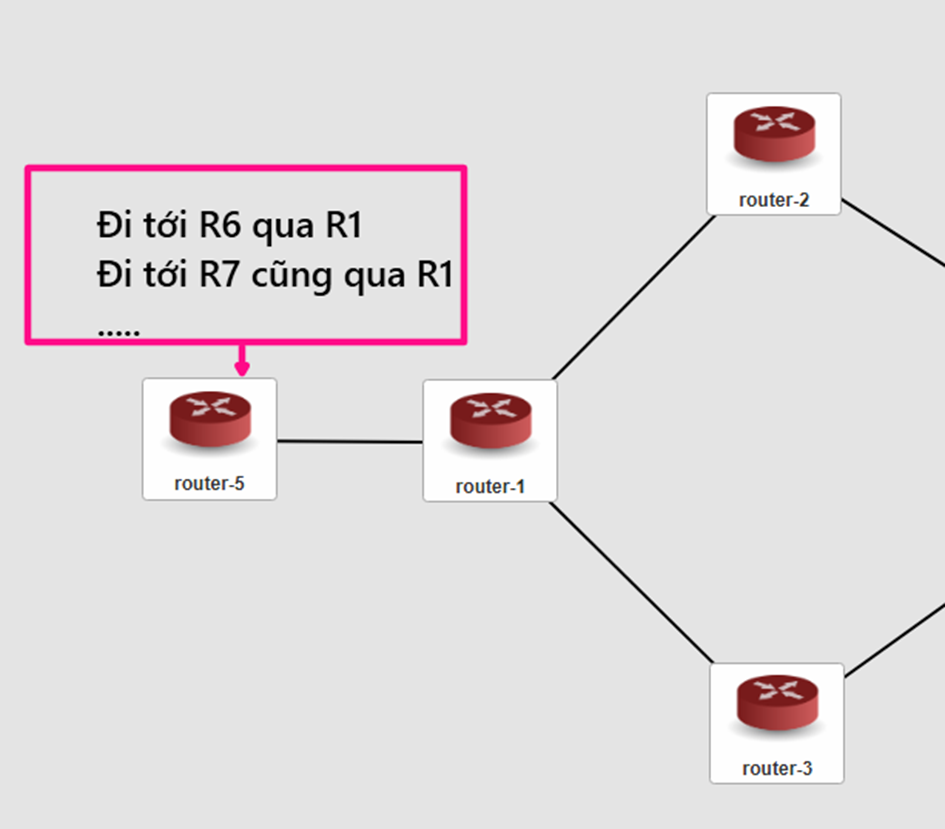 Đi tới R6 qua R1
Đi tới R7 cũng qua R1
.....

router-2

router-5

router-1

router-3